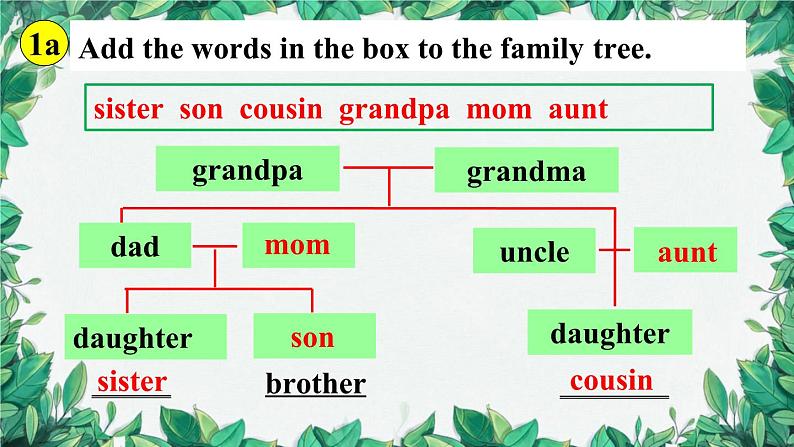 1a Add the words in the box to the family tree.

sister son cousin grandpa mom aunt

grandpa
grandma

dad
mom
uncle
aunt

daughter
son
daughter

sister
brother
cousin